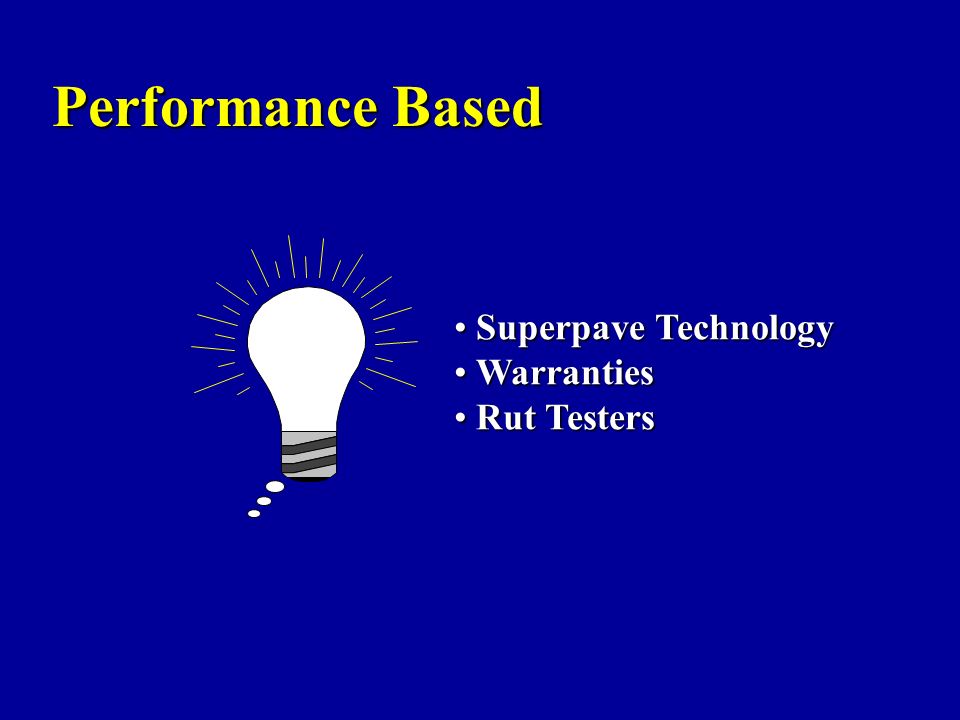 Performance Based

• Superpave Technology
• Warranties
• Rut Testers